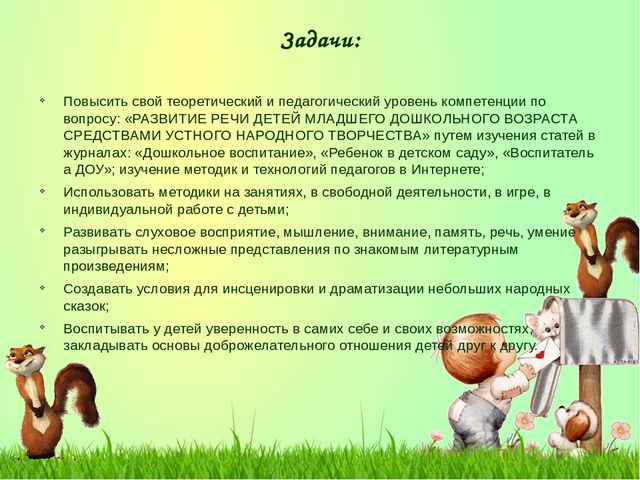 Задачи:

Повысить свой теоретический и педагогический уровень компетенции по вопросу: «РАЗВИТИЕ РЕЧИ ДЕТЕЙ МЛАДШЕГО ДОШКОЛЬНОГО ВОЗРАСТА СРЕДСТВАМИ УСТНОГО НАРОДНОГО ТВОРЧЕСТВА» путем изучения статей в журналах: «Дошкольное воспитание», «Ребенок в детском саду», «Воспитатель а ДОУ»; изучение методик и технологий педагогов в Интернете;

Использовать методики на занятиях, в свободной деятельности, в игре, в индивидуальной работе с детьми;

Развивать слуховое восприятие, мышление, внимание, память, речь, умение разыгрывать несложные представления по знакомым литературным произведениям;

Создавать условия для инсценировки и драматизации небольших народных сказок;

Воспитывать у детей уверенность в самих себе и своих возможностях, закладывать основы доброжелательного отношения детей друг к другу.